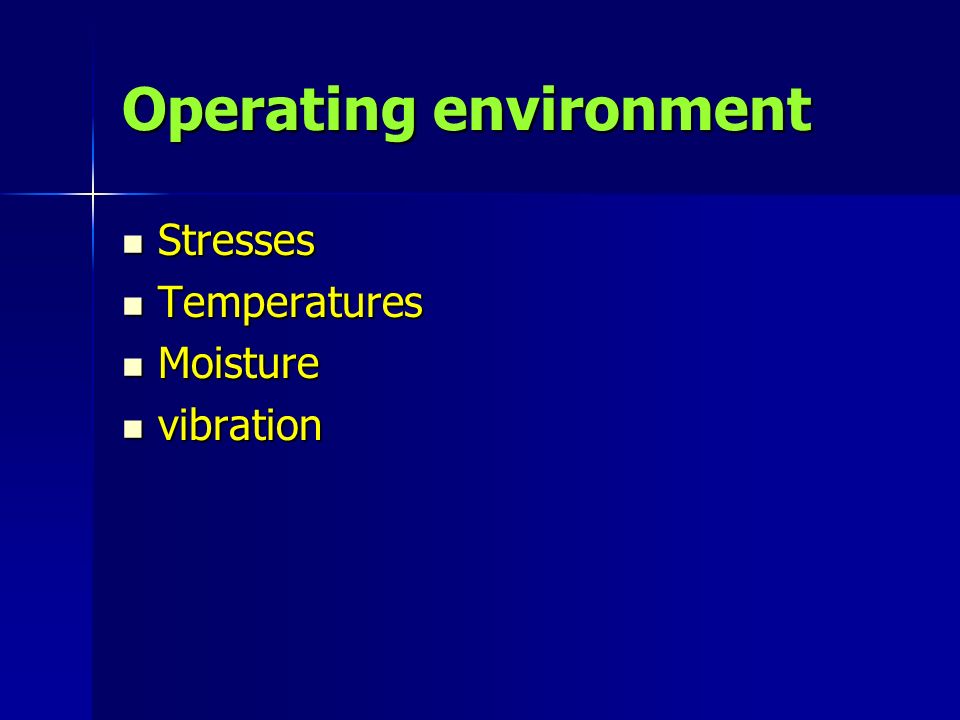 Operating environment

- Stresses
- Temperatures
- Moisture
- vibration